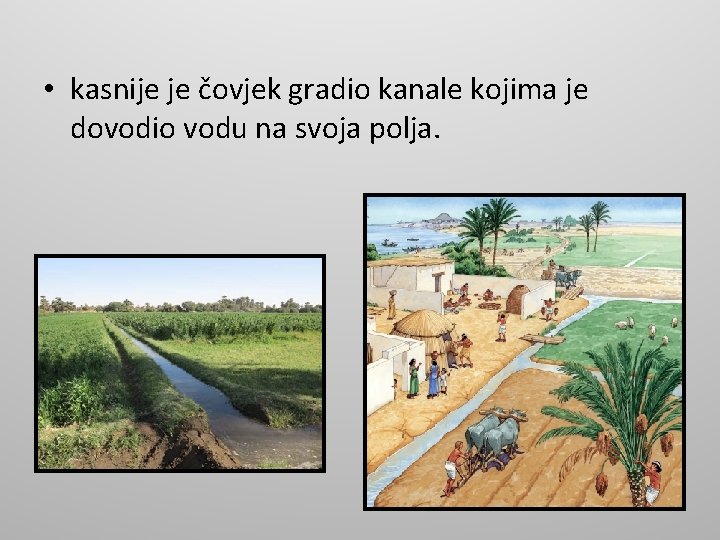 • kasnije je čovjek gradio kanale kojima je dovodio vodu na svoja polja.